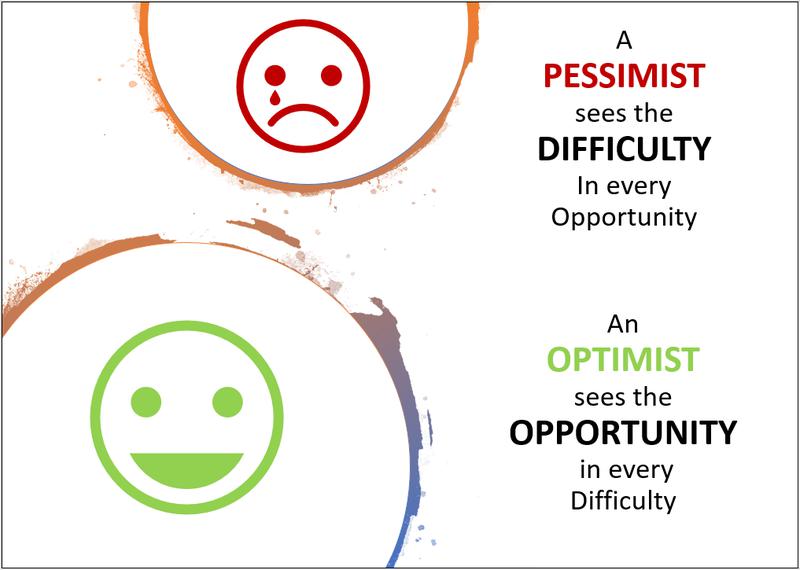 A
PESSIMIST
sees the
DIFFICULTY
In every
Opportunity

An
OPTIMIST
sees the
OPPORTUNITY
in every
Difficulty